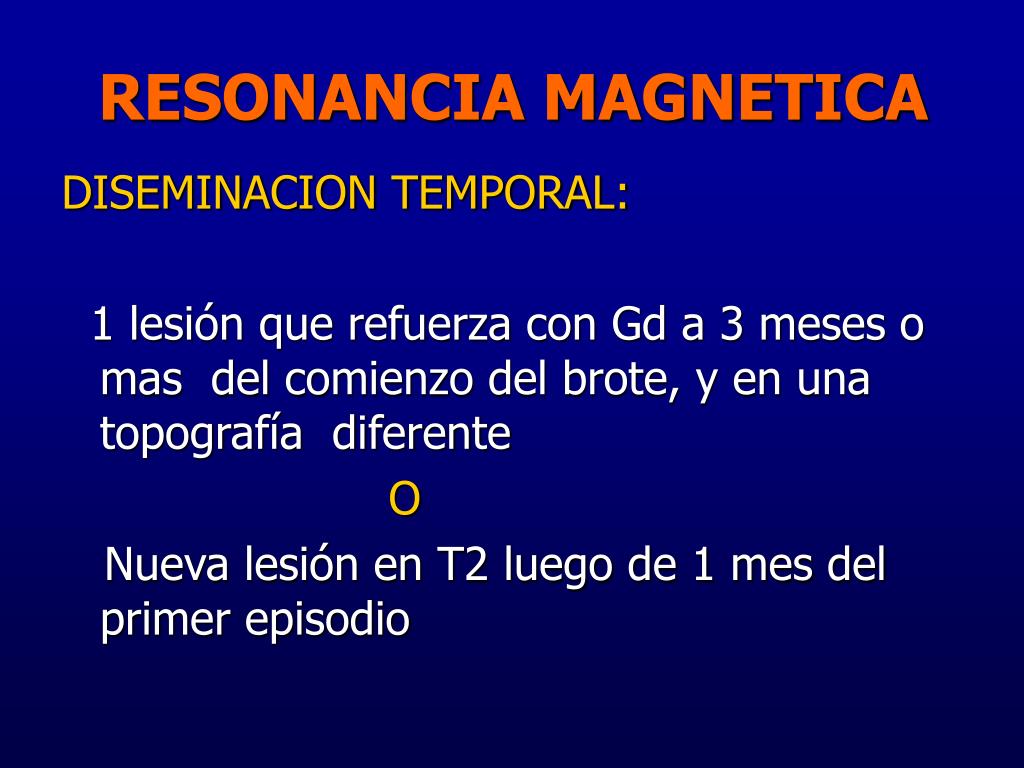 RESONANCIA MAGNETICA

DISEMINACION TEMPORAL:

1 lesión que refuerza con Gd a 3 meses o mas del comienzo del brote, y en una topografía diferente

O

Nueva lesión en T2 luego de 1 mes del primer episodio